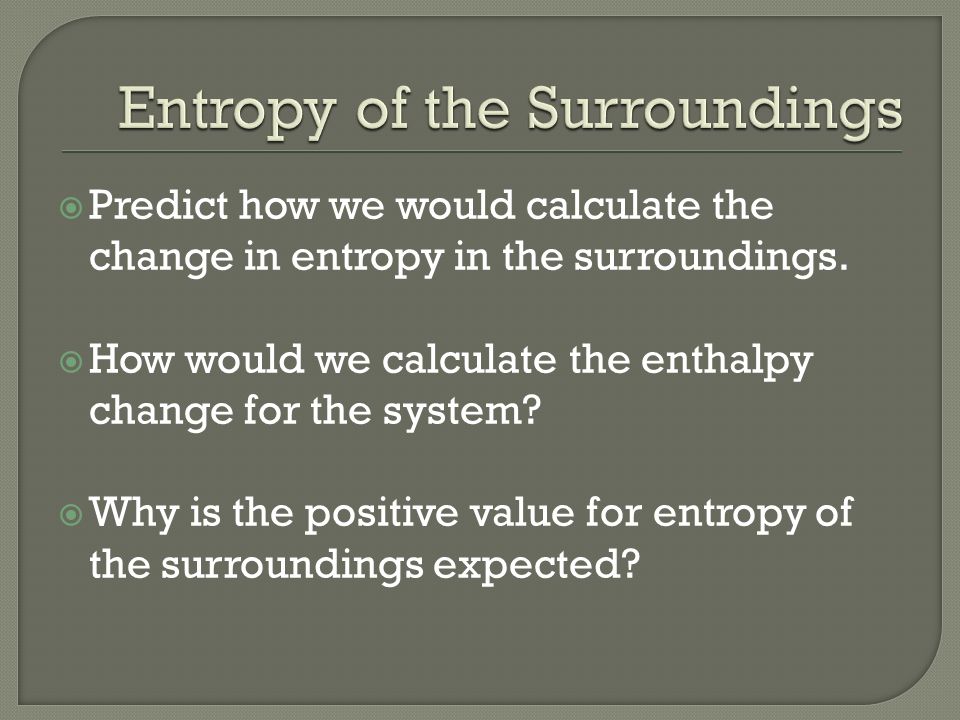 Entropy of the Surroundings

Predict how we would calculate the change in entropy in the surroundings.

How would we calculate the enthalpy change for the system?

Why is the positive value for entropy of the surroundings expected?